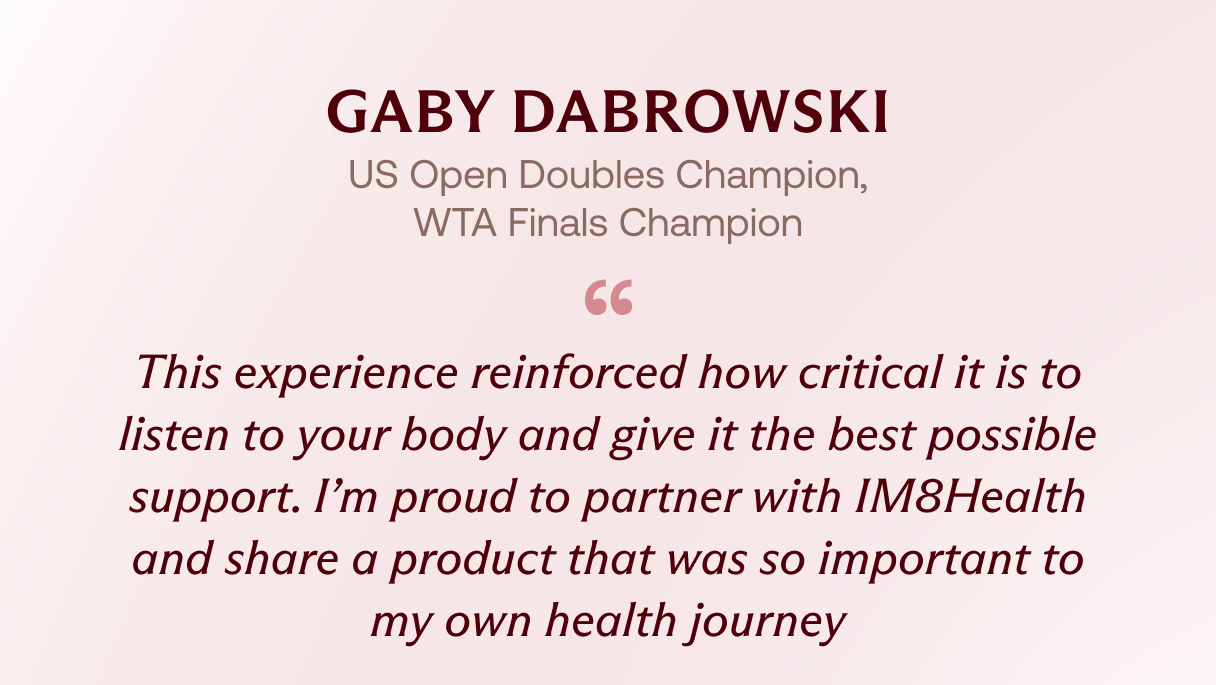 GABY DABROWSKI
US Open Doubles Champion, WTA Finals Champion

“

This experience reinforced how critical it is to listen to your body and give it the best possible support. I’m proud to partner with IM8Health and share a product that was so important to my own health journey